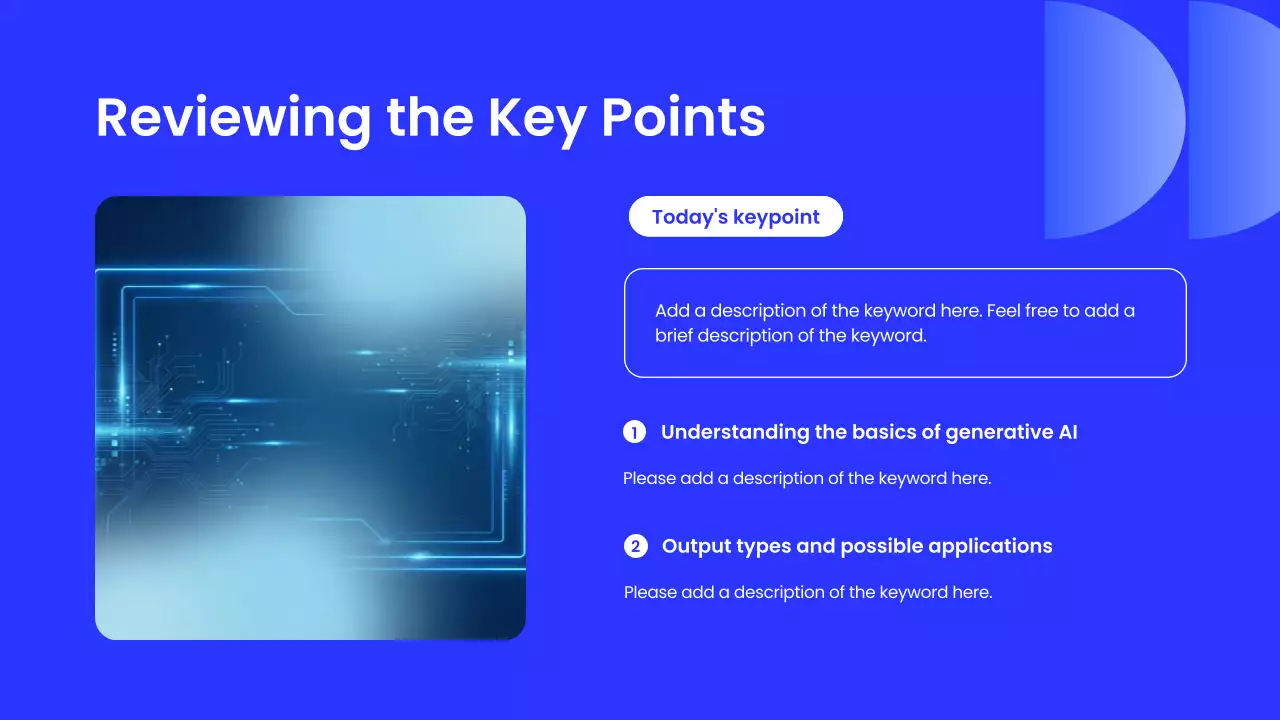 Reviewing the Key Points

Today's keypoint

Add a description of the keyword here. Feel free to add a brief description of the keyword.

1 Understanding the basics of generative AI

Please add a description of the keyword here.

2 Output types and possible applications

Please add a description of the keyword here.